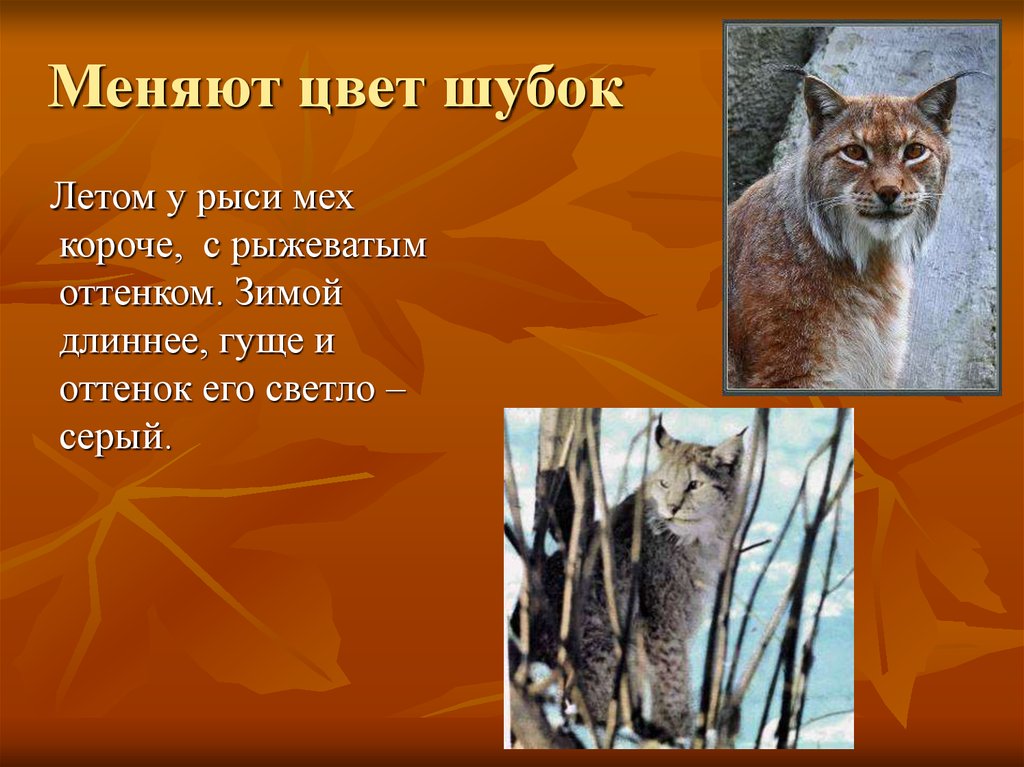 Меняют цвет шубок

Летом у рыси мех короче, с рыжеватым оттенком. Зимой длиннее, гуще и оттенок его светло – серый.